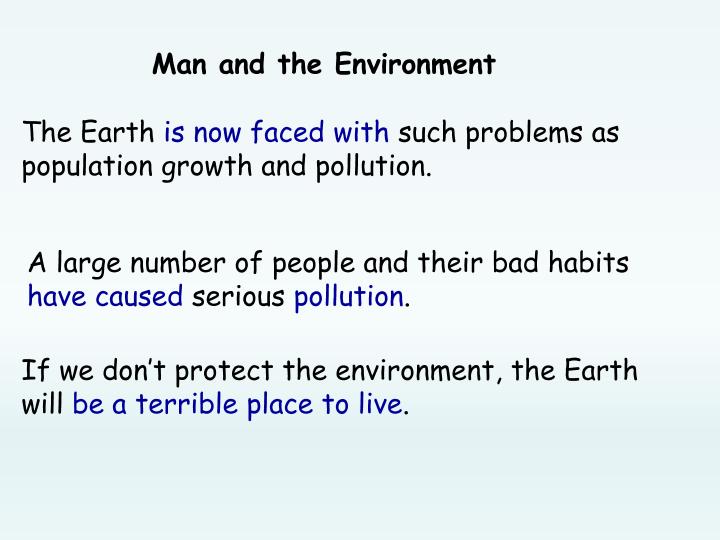 Man and the Environment

The Earth is now faced with such problems as population growth and pollution.

A large number of people and their bad habits have caused serious pollution.

If we don't protect the environment, the Earth will be a terrible place to live.